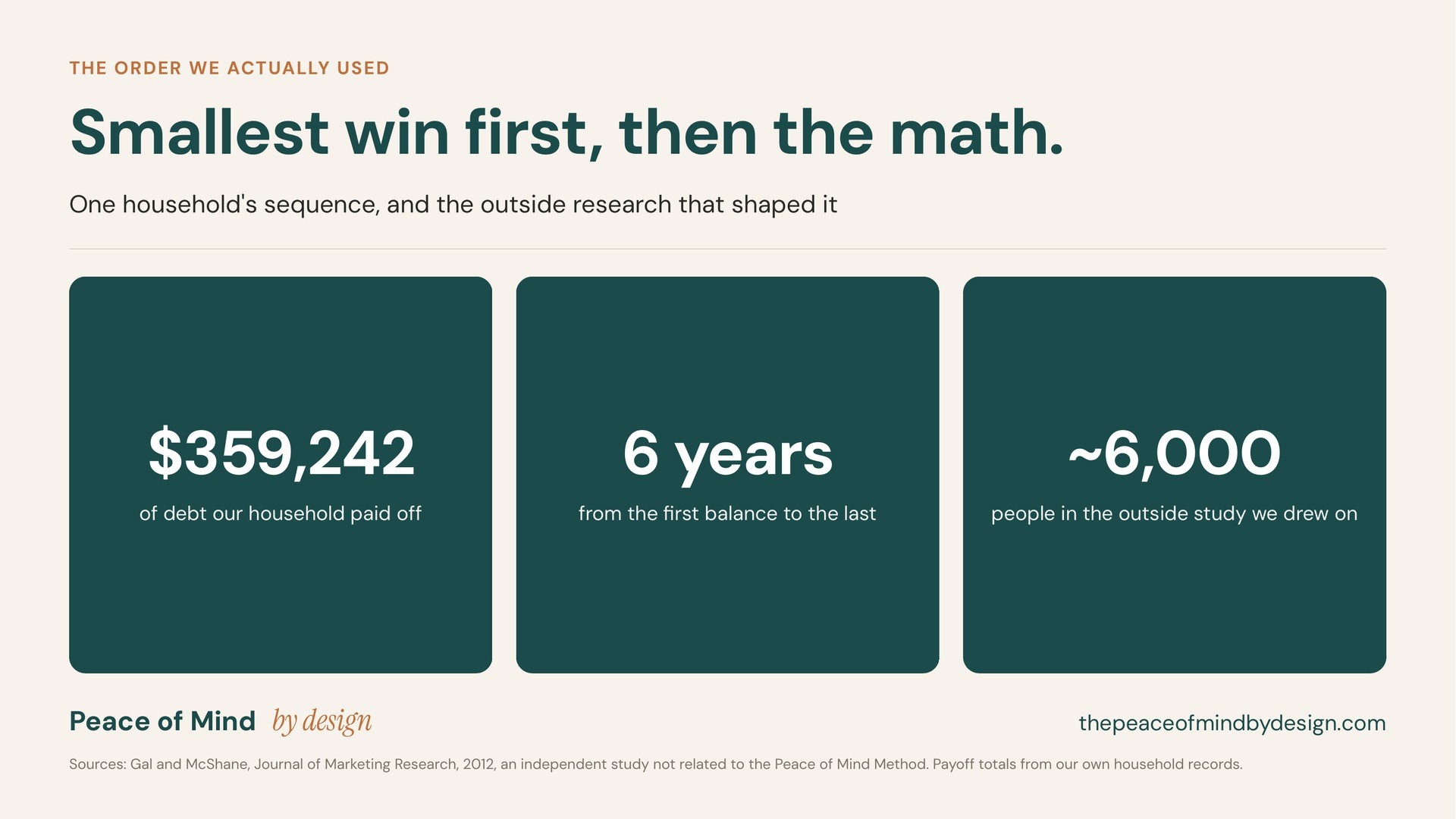 THE ORDER WE ACTUALLY USED

Smallest win first, then the math.

One household's sequence, and the outside research that shaped it

$359,242
of debt our household paid off

6 years
from the first balance to the last

~6,000
people in the outside study we drew on

Peace of Mind by design

thepeaceofmindbydesign.com

Sources: Gal and McShane, Journal of Marketing Research, 2012, an independent study not related to the Peace of Mind Method. Payoff totals from our own household records.